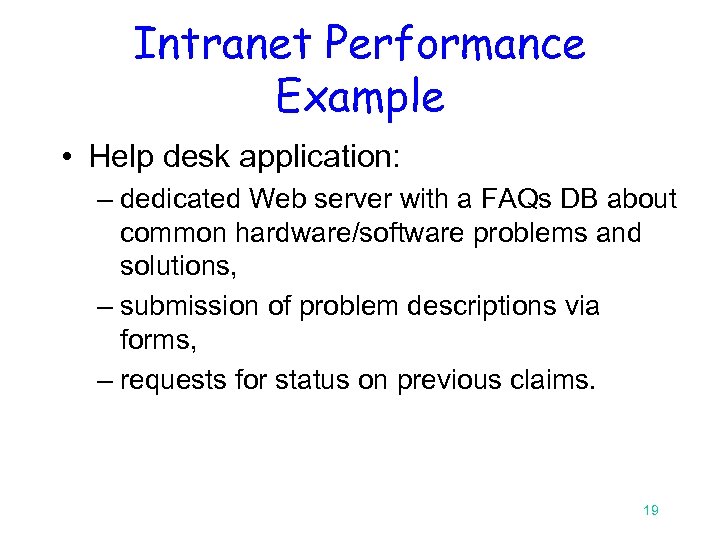 Intranet Performance Example

• Help desk application:

– dedicated Web server with a FAQs DB about common hardware/software problems and solutions,

– submission of problem descriptions via forms,

– requests for status on previous claims.

19